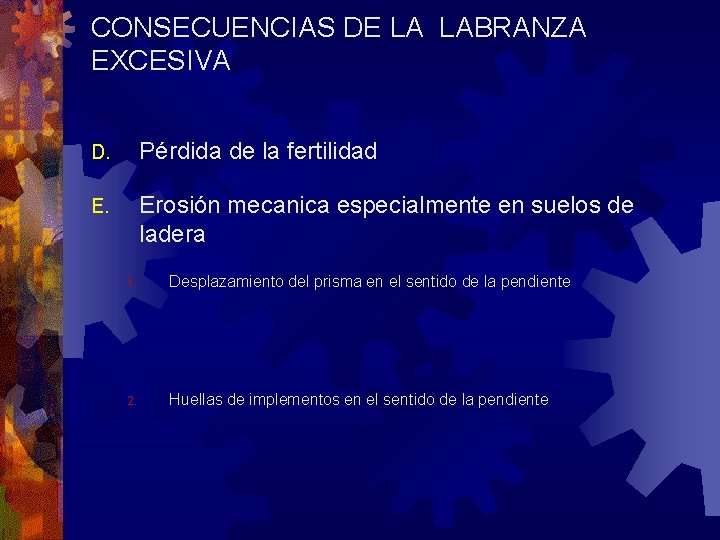 CONSECUENCIAS DE LA LABRANZA EXCESIVA

D. Pérdida de la fertilidad

E. Erosión mecanica especialmente en suelos de ladera

1. Desplazamiento del prisma en el sentido de la pendiente

2. Huellas de implementos en el sentido de la pendiente